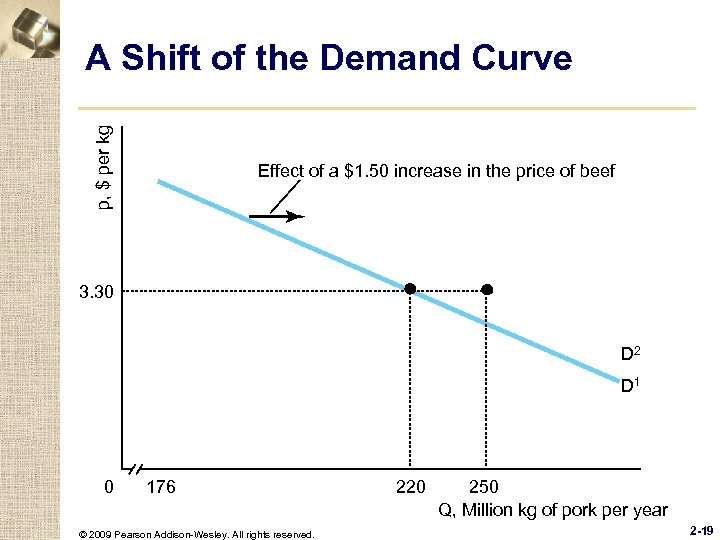 A Shift of the Demand Curve

p, $ per kg

Effect of a $1.50 increase in the price of beef

3.30

$D^2$

$D^1$

0 176 220 250

Q, Million kg of pork per year

© 2009 Pearson Addison-Wesley. All rights reserved.

2-19